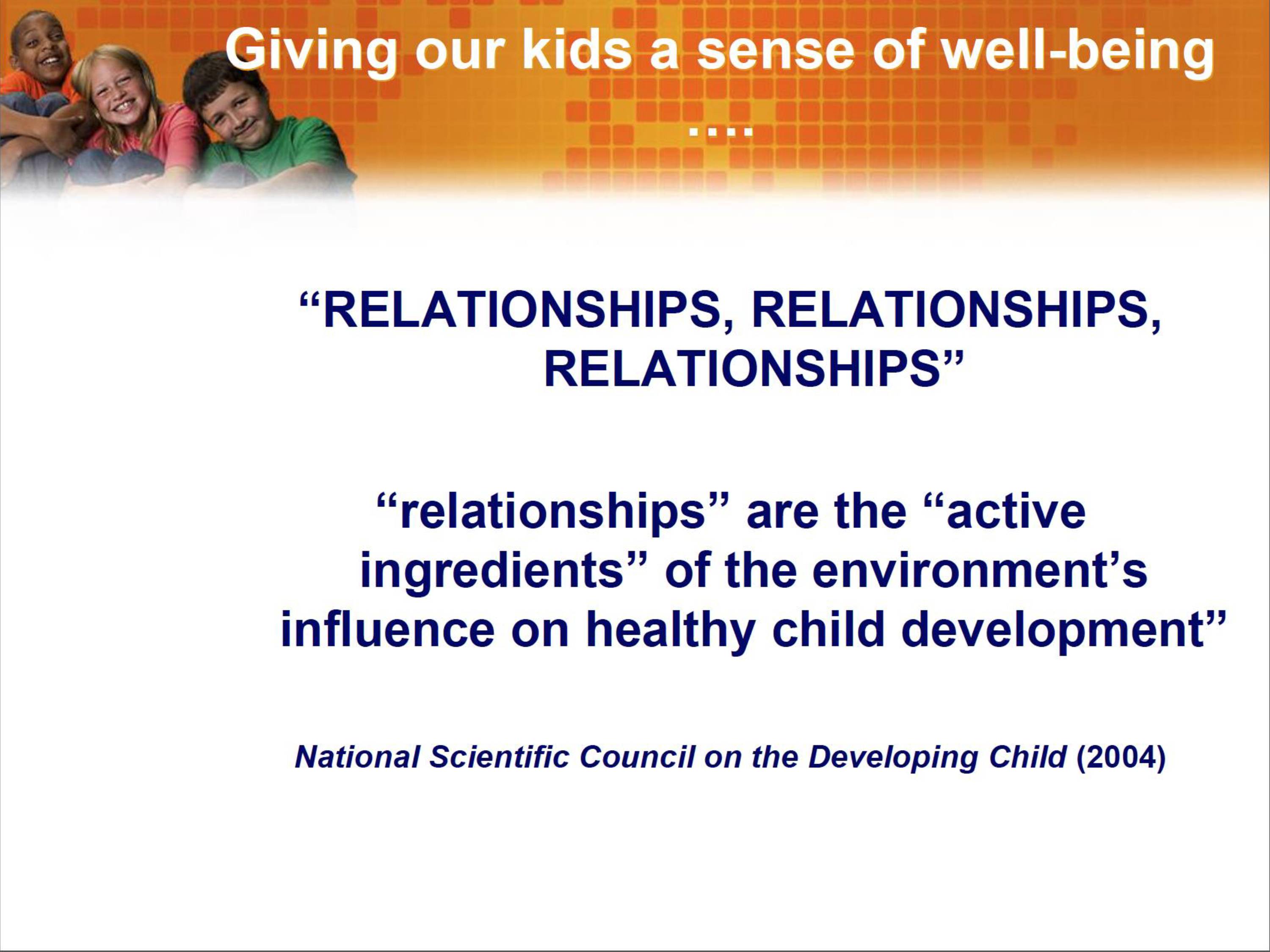 Giving our kids a sense of well-being ….

“RELATIONSHIPS, RELATIONSHIPS, RELATIONSHIPS”

“relationships” are the “active ingredients” of the environment’s influence on healthy child development”

National Scientific Council on the Developing Child (2004)